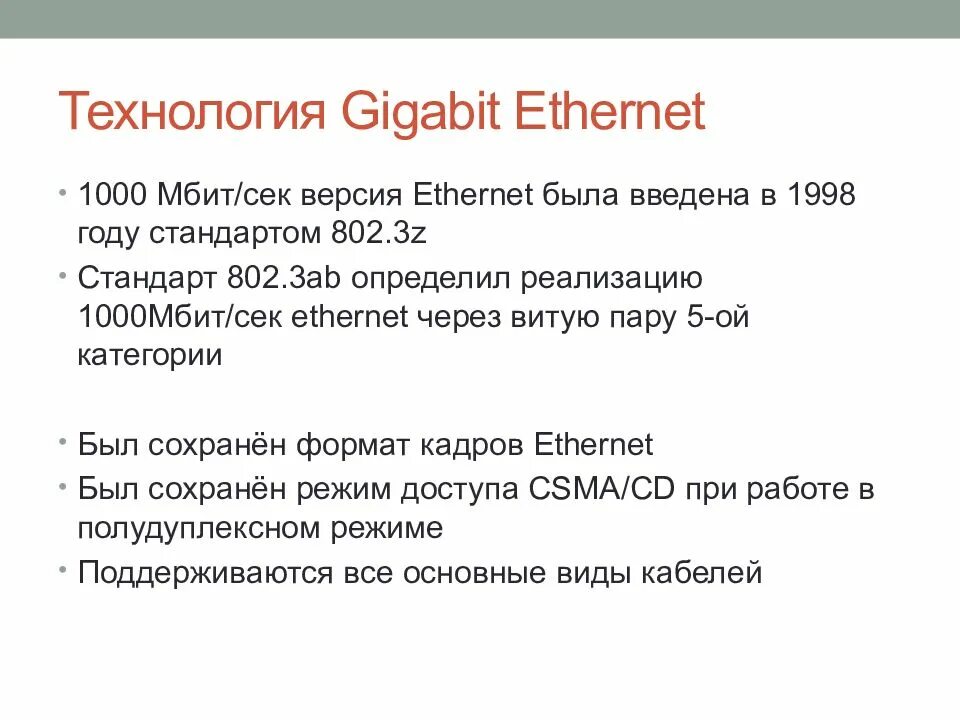 Технология Gigabit Ethernet

• 1000 Мбит/сек версия Ethernet была введена в 1998 году стандартом 802.3z

• Стандарт 802.3ab определил реализацию 1000Мбит/сек ethernet через витую пару 5-ой категории

• Был сохранён формат кадров Ethernet

• Был сохранён режим доступа CSMA/CD при работе в полудуплексном режиме

• Поддерживаются все основные виды кабелей